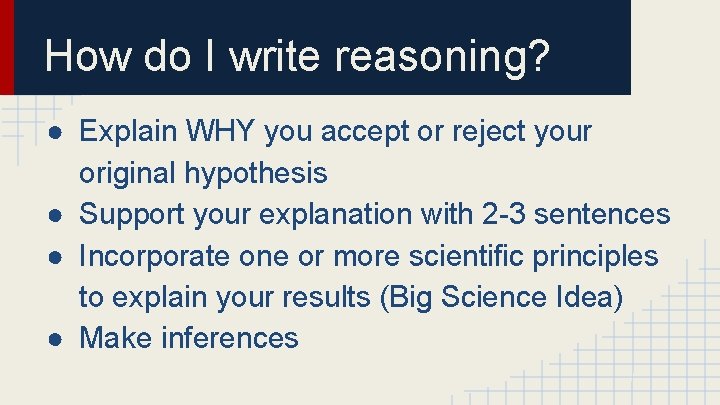 How do I write reasoning?

● Explain WHY you accept or reject your original hypothesis
● Support your explanation with 2-3 sentences
● Incorporate one or more scientific principles to explain your results (Big Science Idea)
● Make inferences